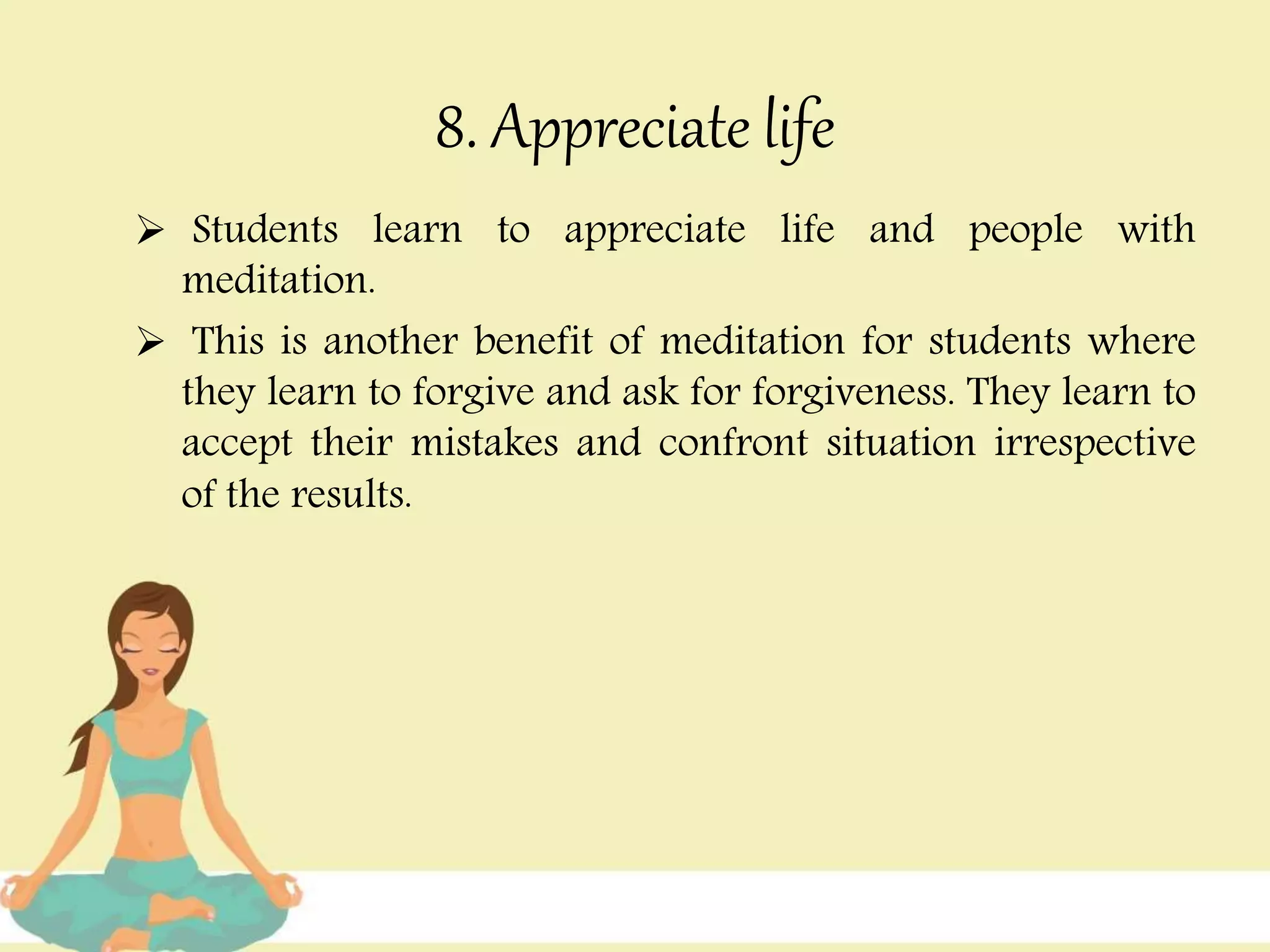 8. Appreciate life

➢ Students learn to appreciate life and people with meditation.

➢ This is another benefit of meditation for students where they learn to forgive and ask for forgiveness. They learn to accept their mistakes and confront situation irrespective of the results.